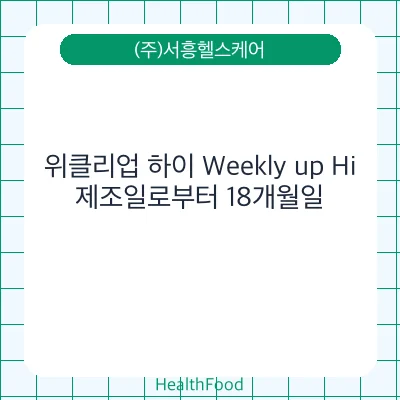 (주)서흥헬스케어

위클리업 하이 Weekly up Hi
제조일로부터 18개월일

HealthFood